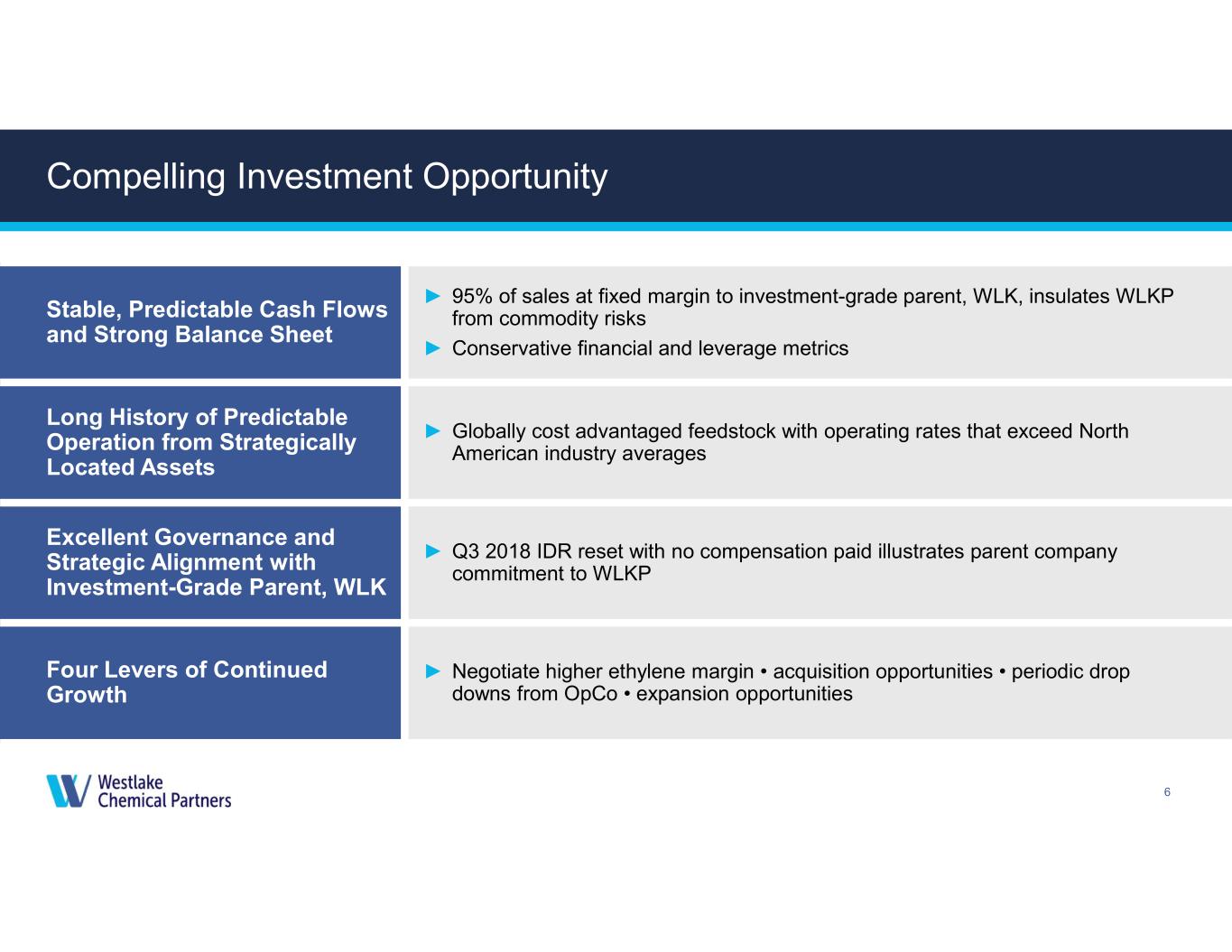 Compelling Investment Opportunity

Stable, Predictable Cash Flows and Strong Balance Sheet

► 95% of sales at fixed margin to investment-grade parent, WLK, insulates WLKP from commodity risks

► Conservative financial and leverage metrics

Long History of Predictable Operation from Strategically Located Assets

► Globally cost advantaged feedstock with operating rates that exceed North American industry averages

Excellent Governance and Strategic Alignment with Investment-Grade Parent, WLK

► Q3 2018 IDR reset with no compensation paid illustrates parent company commitment to WLKP

Four Levers of Continued Growth

► Negotiate higher ethylene margin • acquisition opportunities • periodic drop downs from OpCo • expansion opportunities

Westlake Chemical Partners

6